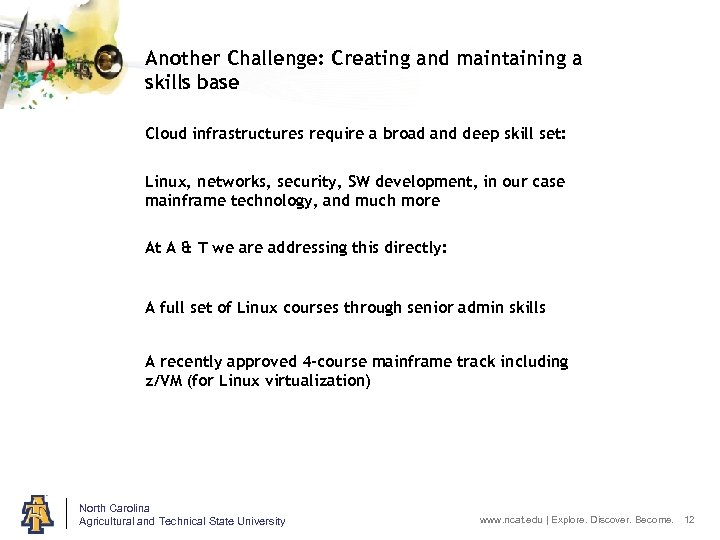 Another Challenge: Creating and maintaining a skills base

Cloud infrastructures require a broad and deep skill set:

Linux, networks, security, SW development, in our case mainframe technology, and much more

At A & T we are addressing this directly:

A full set of Linux courses through senior admin skills

A recently approved 4-course mainframe track including z/VM (for Linux virtualization)

North Carolina
Agricultural and Technical State University

www.ncat.edu | Explore. Discover. Become. 12